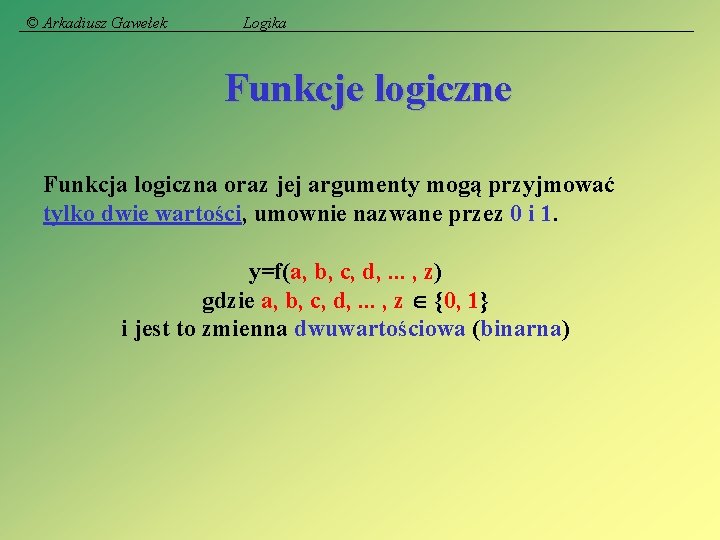 © Arkadiusz Gawełek Logika

Funkcje logiczne

Funkcja logiczna oraz jej argumenty mogą przyjmować tylko dwie wartości, umownie nazwane przez 0 i 1.

y=f(a, b, c, d, ... , z)
gdzie a, b, c, d, ... , z $\in$ {0, 1}
i jest to zmienna dwuwartościowa (binarna)